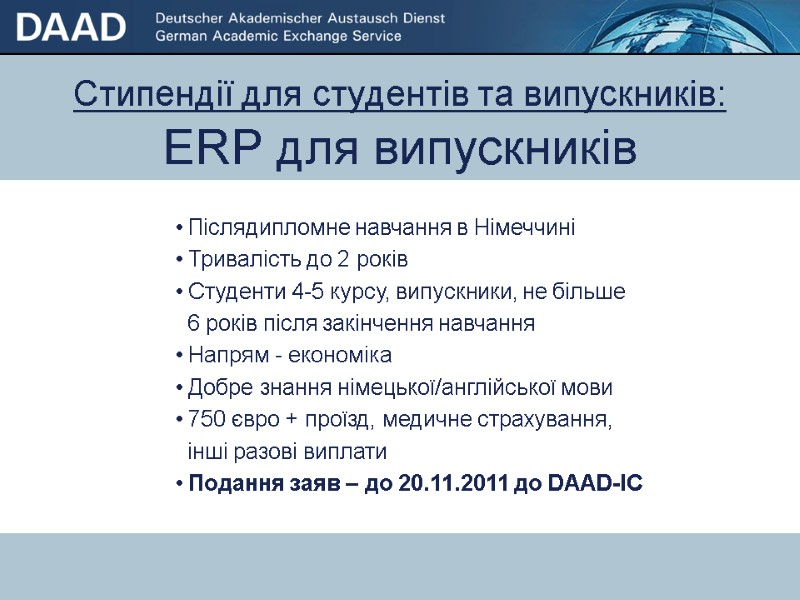 DAAD Deutscher Akademischer Austausch Dienst
German Academic Exchange Service

Стипендії для студентів та випускників:
ERP для випускників

• Післядипломне навчання в Німеччині
• Тривалість до 2 років
• Студенти 4-5 курсу, випускники, не більше 6 років після закінчення навчання
• Напрям - економіка
• Добре знання німецької/англійської мови
• 750 євро + проїзд, медичне страхування, інші разові виплати
• Подання заяв – до 20.11.2011 до DAAD-IC